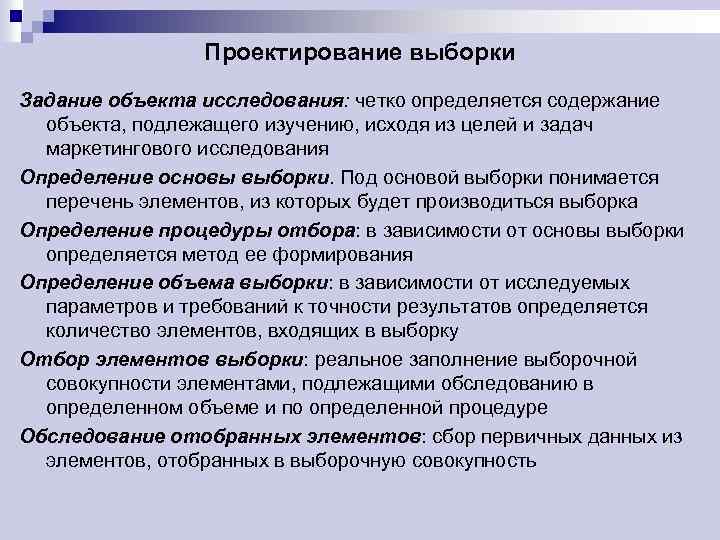 Проектирование выборки

Задание объекта исследования: четко определяется содержание объекта, подлежащего изучению, исходя из целей и задач маркетингового исследования

Определение основы выборки. Под основой выборки понимается перечень элементов, из которых будет производиться выборка

Определение процедуры отбора: в зависимости от основы выборки определяется метод ее формирования

Определение объема выборки: в зависимости от исследуемых параметров и требований к точности результатов определяется количество элементов, входящих в выборку

Отбор элементов выборки: реальное заполнение выборочной совокупности элементами, подлежащими обследованию в определенном объеме и по определенной процедуре

Обследование отобранных элементов: сбор первичных данных из элементов, отобранных в выборочную совокупность